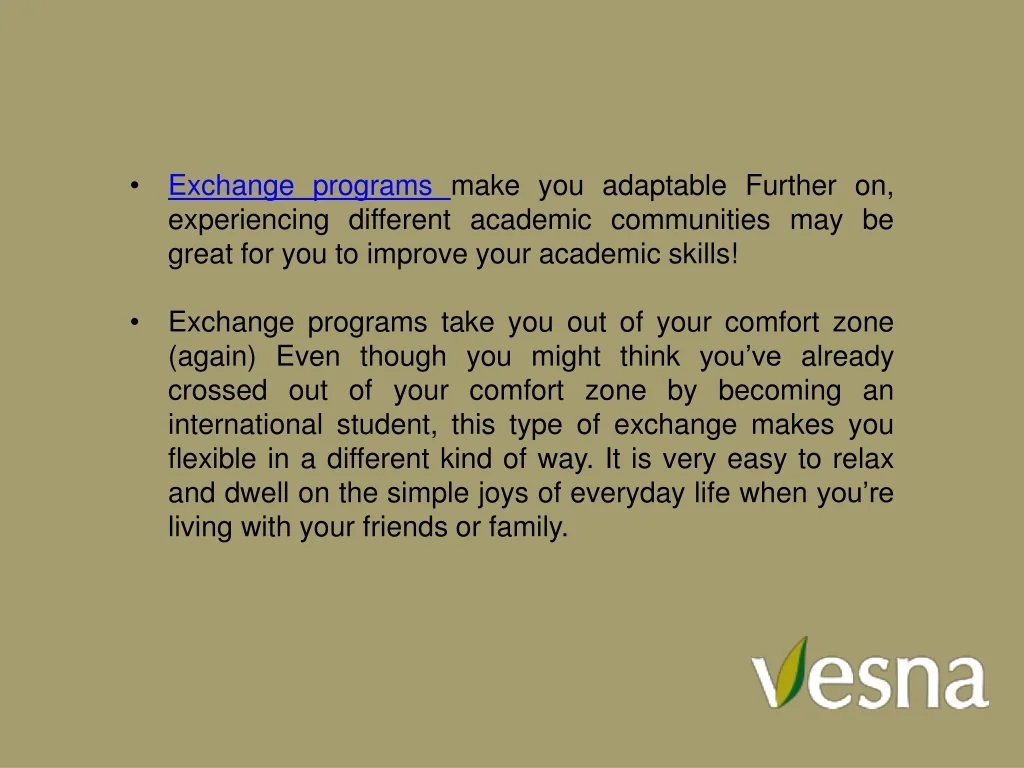 • Exchange programs make you adaptable Further on, experiencing different academic communities may be great for you to improve your academic skills!

• Exchange programs take you out of your comfort zone (again) Even though you might think you've already crossed out of your comfort zone by becoming an international student, this type of exchange makes you flexible in a different kind of way. It is very easy to relax and dwell on the simple joys of everyday life when you're living with your friends or family.

vesna